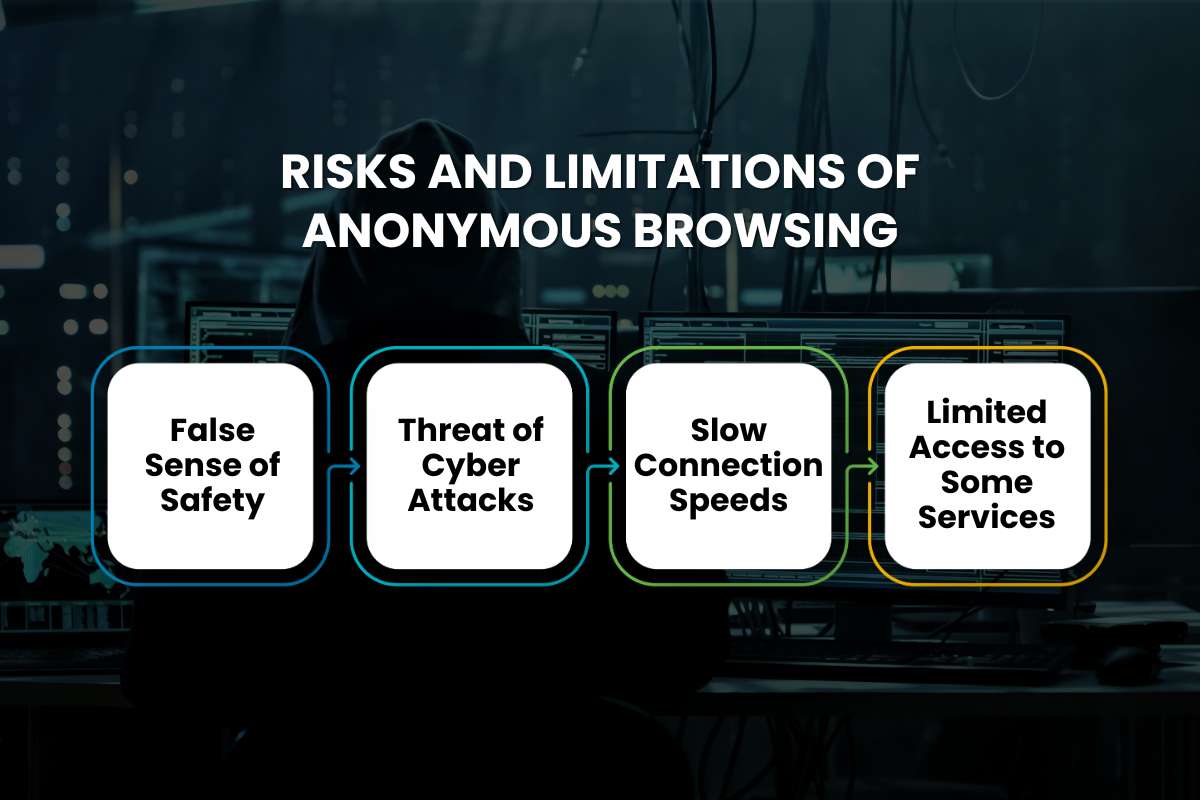 RISKS AND LIMITATIONS OF ANONYMOUS BROWSING

False Sense of Safety

Threat of Cyber Attacks

Slow Connection Speeds

Limited Access to Some Services